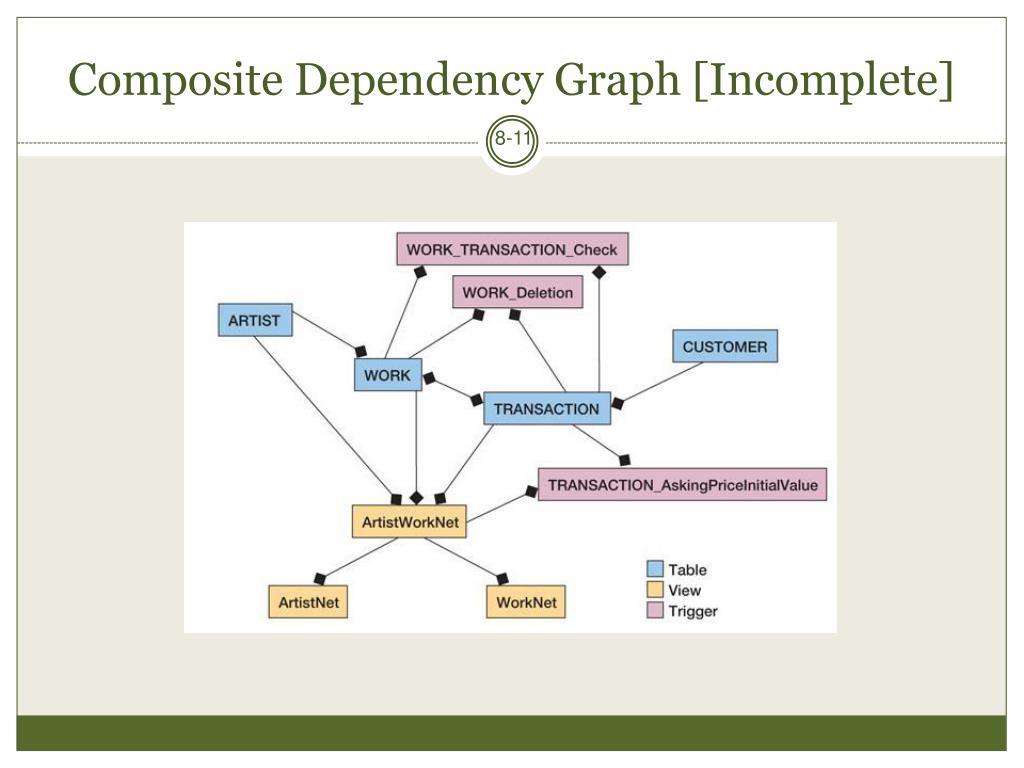 Composite Dependency Graph [Incomplete]

8-11

WORK_TRANSACTION_Check

WORK_Deletion

ARTIST

CUSTOMER

WORK

TRANSACTION

TRANSACTION_AskingPriceInitialValue

ArtistWorkNet

ArtistNet

WorkNet

Table
View
Trigger